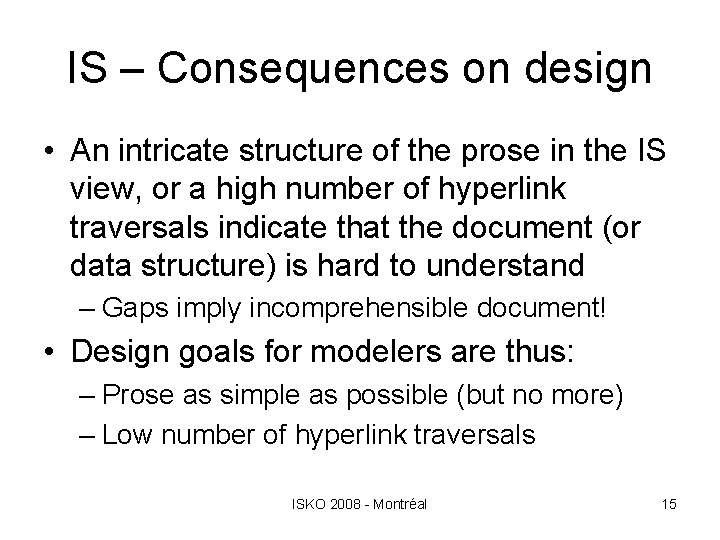 IS – Consequences on design

• An intricate structure of the prose in the IS view, or a high number of hyperlink traversals indicate that the document (or data structure) is hard to understand
– Gaps imply incomprehensible document!

• Design goals for modelers are thus:
– Prose as simple as possible (but no more)
– Low number of hyperlink traversals

ISKO 2008 - Montréal

15